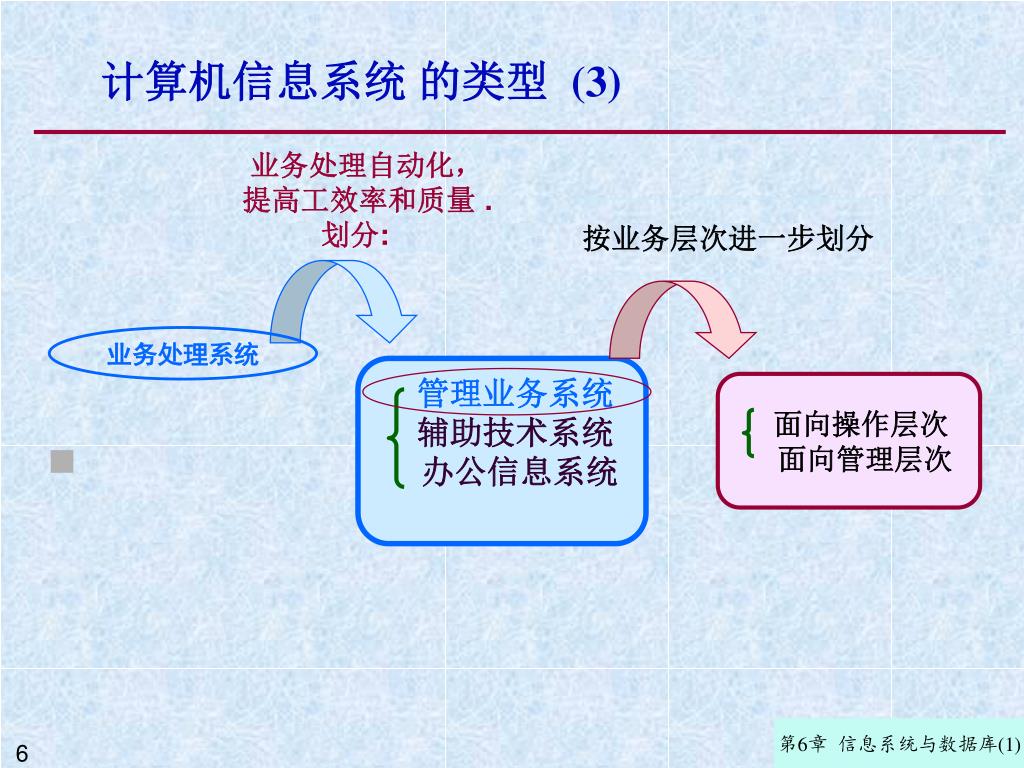 计算机信息系统 的类型 (3)

业务处理自动化，
提高工效率和质量 .
划分:

按业务层次进一步划分

业务处理系统

管理业务系统
辅助技术系统
办公信息系统

面向操作层次
面向管理层次

6

第6章 信息系统与数据库(1)